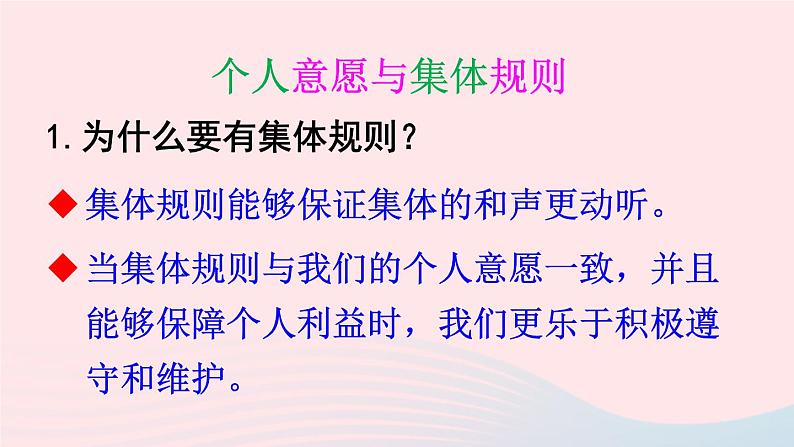 个人意愿与集体规则

1. 为什么要有集体规则？

◆ 集体规则能够保证集体的和声更动听。

◆ 当集体规则与我们的个人意愿一致，并且能够保障个人利益时，我们更乐于积极遵守和维护。